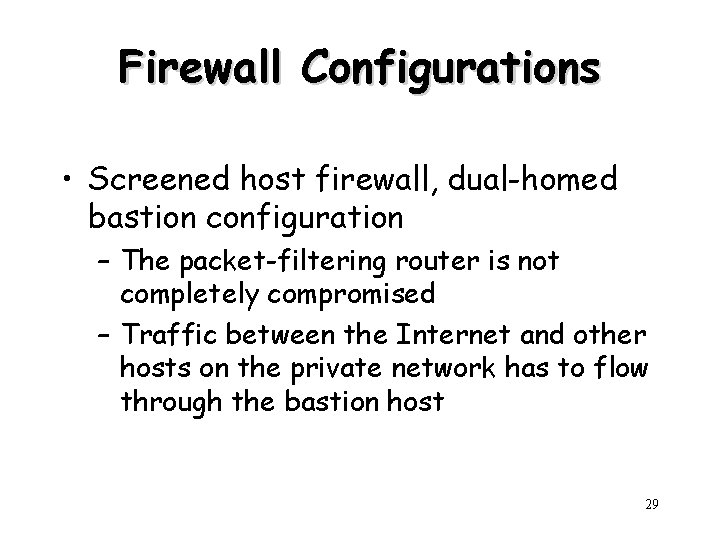 Firewall Configurations

• Screened host firewall, dual-homed bastion configuration
– The packet-filtering router is not completely compromised
– Traffic between the Internet and other hosts on the private network has to flow through the bastion host

29